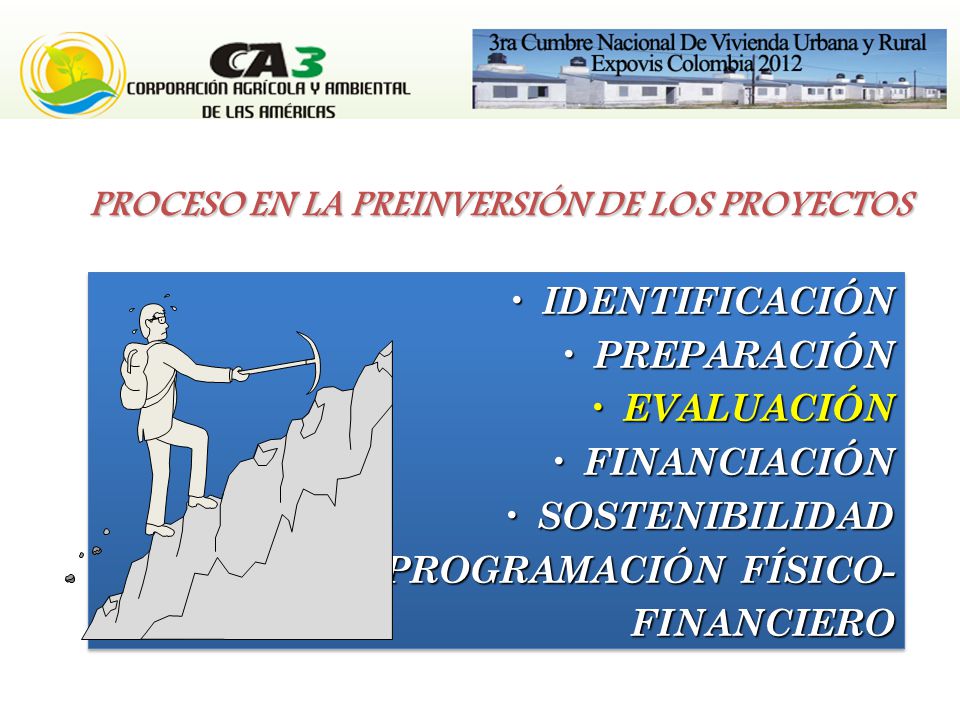 CA3
CORPORACIÓN AGRÍCOLA Y AMBIENTAL DE LAS AMÉRICAS

3ra Cumbre Nacional De Vivienda Urbana y Rural
Expovis Colombia 2012

PROCESO EN LA PREINVERSIÓN DE LOS PROYECTOS

• IDENTIFICACIÓN
• PREPARACIÓN
• EVALUACIÓN
• FINANCIACIÓN
• SOSTENIBILIDAD
PROGRAMACIÓN FÍSICO-FINANCIERO